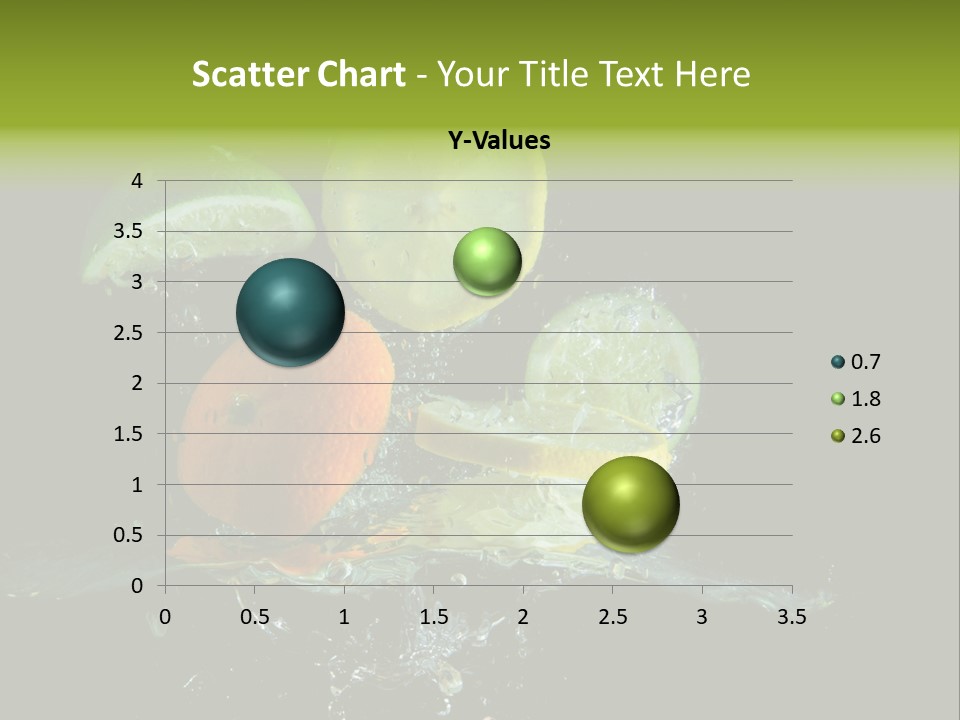 Scatter Chart - Your Title Text Here

Y-Values

4
3.5
3
2.5
2
1.5
1
0.5
0

0 0.5 1 1.5 2 2.5 3 3.5

0.7
1.8
2.6